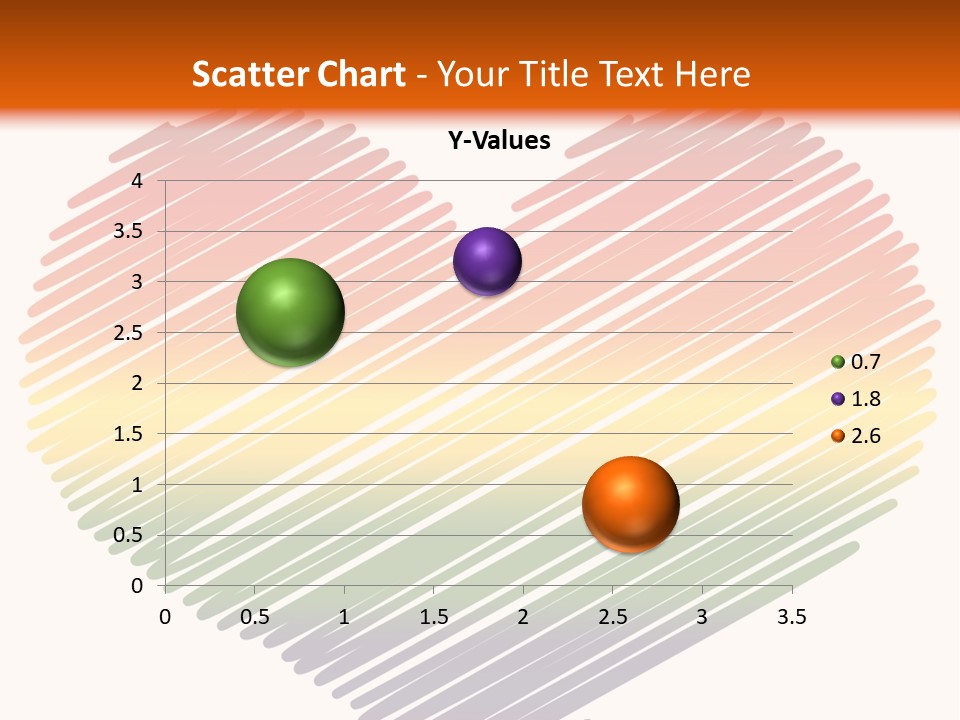 Scatter Chart - Your Title Text Here

Y-Values

4
3.5
3
2.5
2
1.5
1
0.5
0

0 0.5 1 1.5 2 2.5 3 3.5

0.7
1.8
2.6